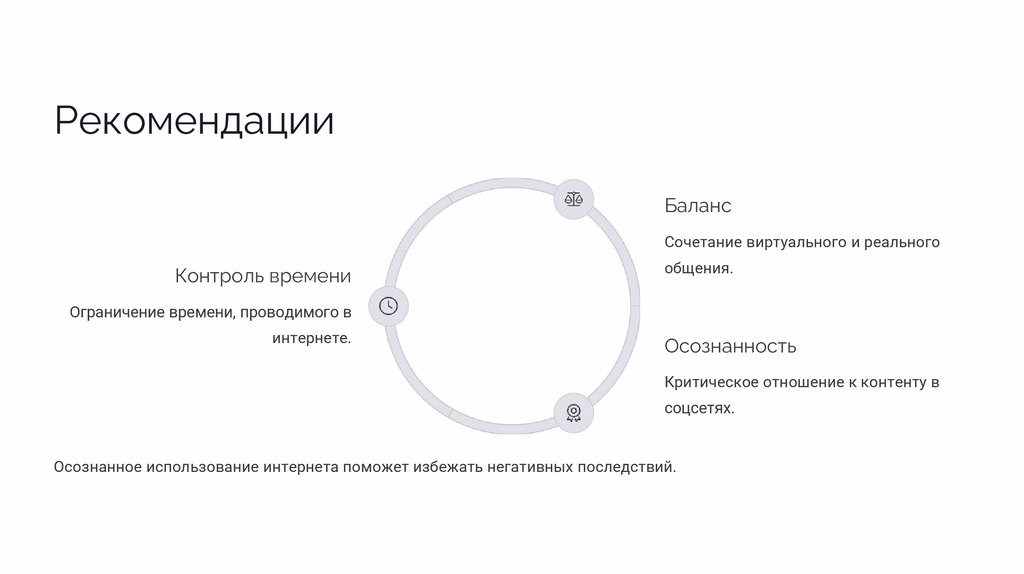 Рекомендации

Контроль времени

Ограничение времени, проводимого в интернете.

Баланс

Сочетание виртуального и реального общения.

Осознанность

Критическое отношение к контенту в соцсетях.

Осознанное использование интернета поможет избежать негативных последствий.